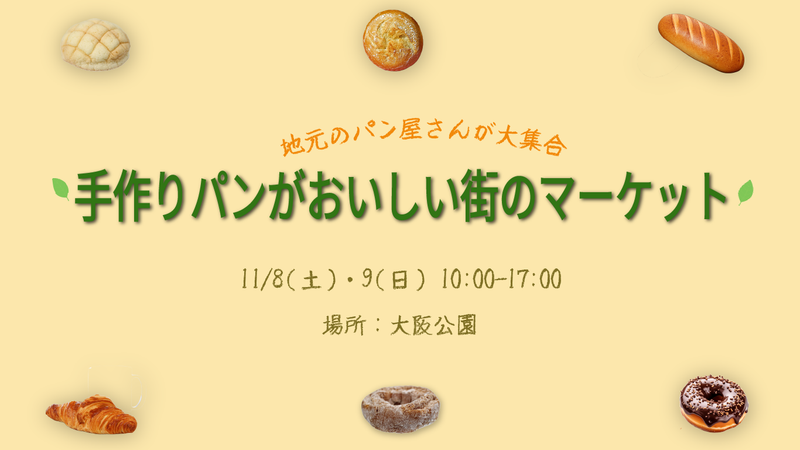 地元のパン屋さんが大集合

手作りパンがおいしい街のマーケット

11/8(土)・9(日) 10:00-17:00

場所：大阪公園